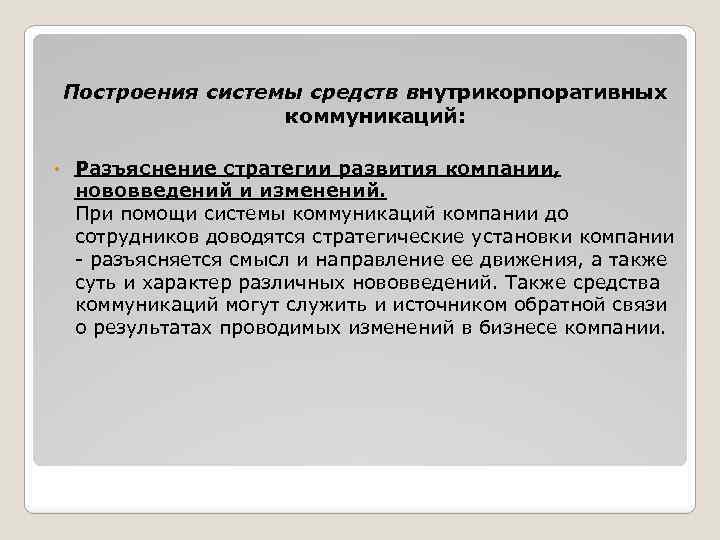 Построения системы средств внутрикорпоративных коммуникаций:

• Разъяснение стратегии развития компании, нововведений и изменений.
При помощи системы коммуникаций компании до сотрудников доводятся стратегические установки компании - разъясняется смысл и направление ее движения, а также суть и характер различных нововведений. Также средства коммуникаций могут служить и источником обратной связи о результатах проводимых изменений в бизнесе компании.